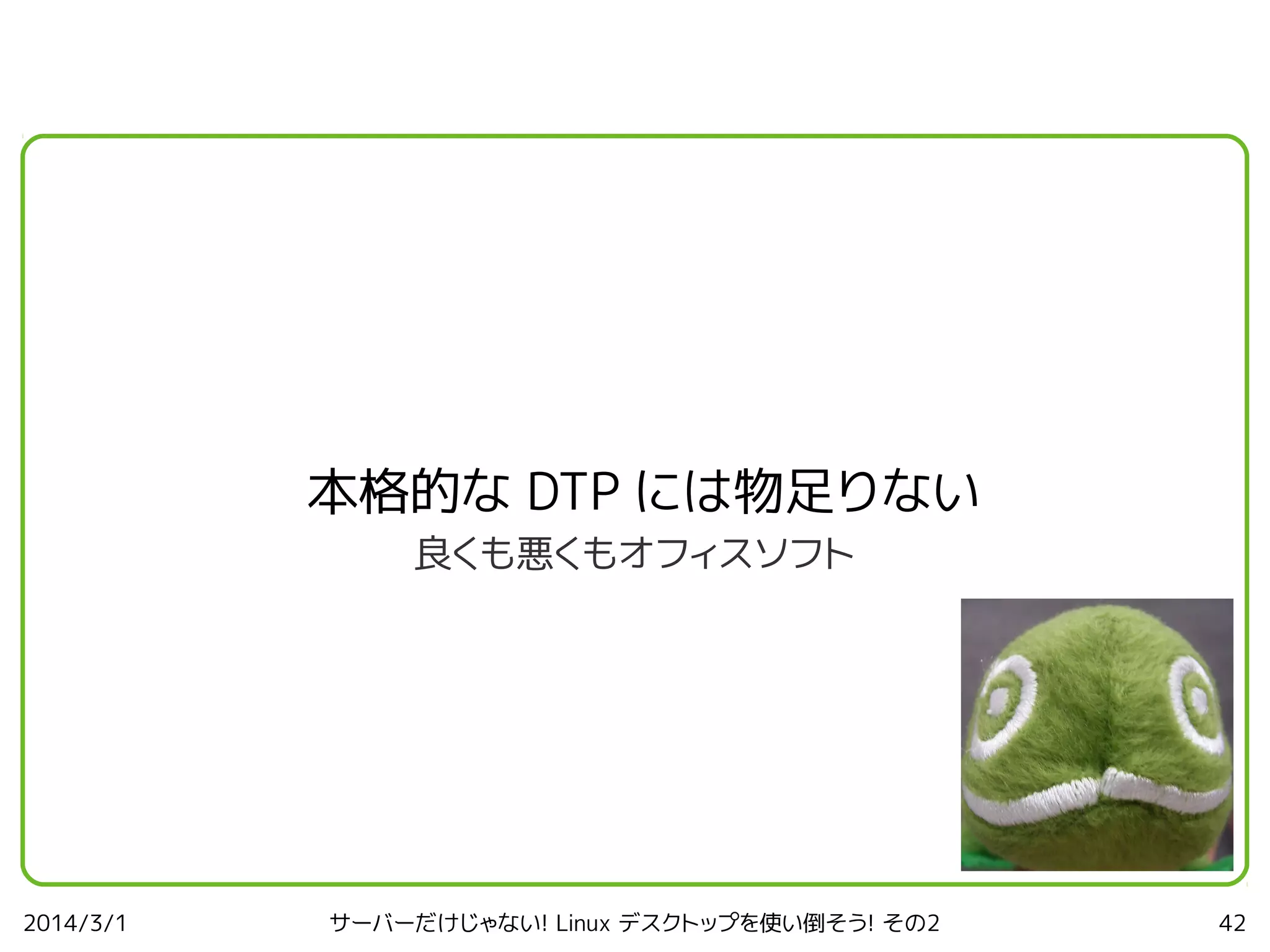 本格的な DTP には物足りない
良くも悪くもオフィスソフト

2014/3/1
サーバーだけじゃない! Linux デスクトップを使い倒そう! その2
42